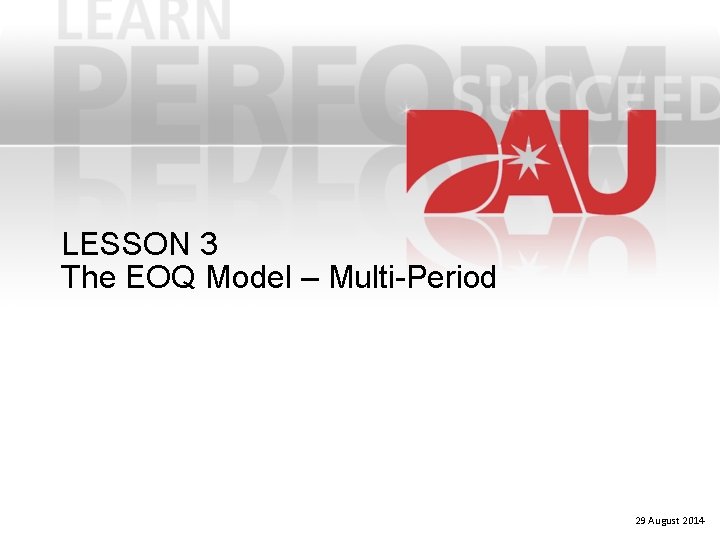 LEARN
PERFORM
SUCCEED
DAU

LESSON 3
The EOQ Model – Multi-Period

29 August 2014